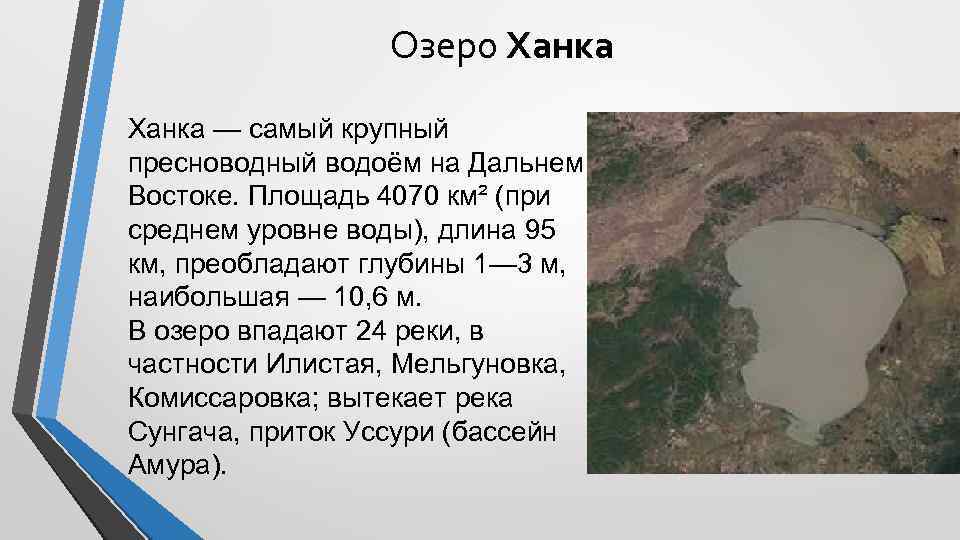 Озеро Ханка

Ханка — самый крупный пресноводный водоём на Дальнем Востоке. Площадь 4070 км² (при среднем уровне воды), длина 95 км, преобладают глубины 1—3 м, наибольшая — 10,6 м.
В озеро впадают 24 реки, в частности Илистая, Мельгуновка, Комиссаровка; вытекает река Сунгача, приток Уссури (бассейн Амура).